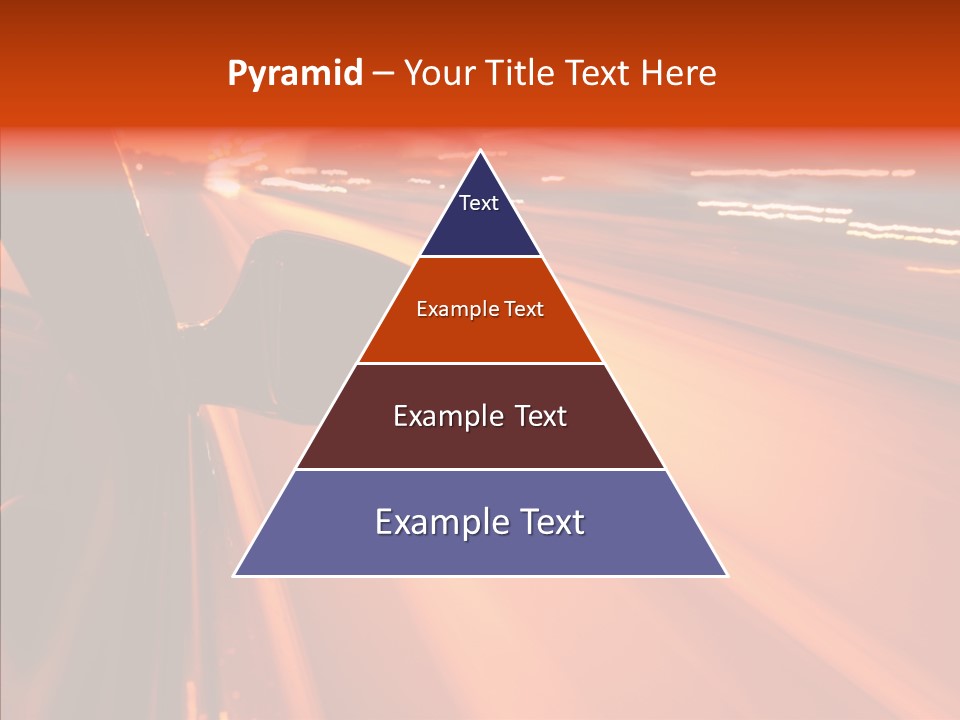 Pyramid – Your Title Text Here

Text

Example Text

Example Text

Example Text